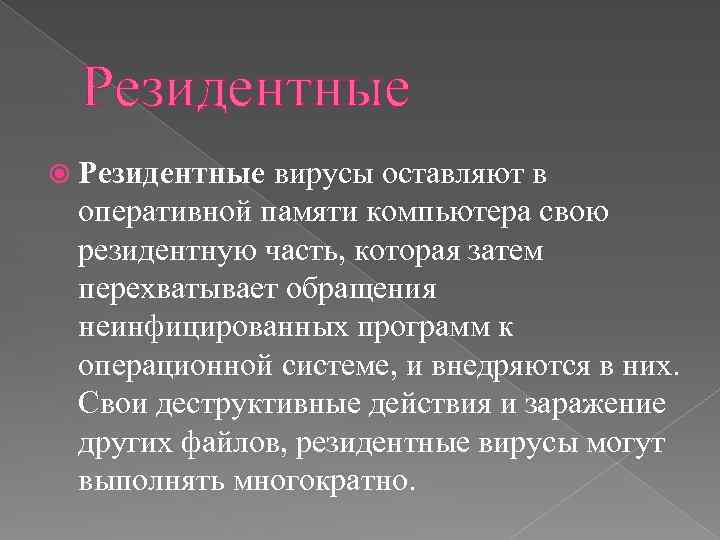 Резидентные

Резидентные вирусы оставляют в оперативной памяти компьютера свою резидентную часть, которая затем перехватывает обращения неинфицированных программ к операционной системе, и внедряются в них. Свои деструктивные действия и заражение других файлов, резидентные вирусы могут выполнять многократно.